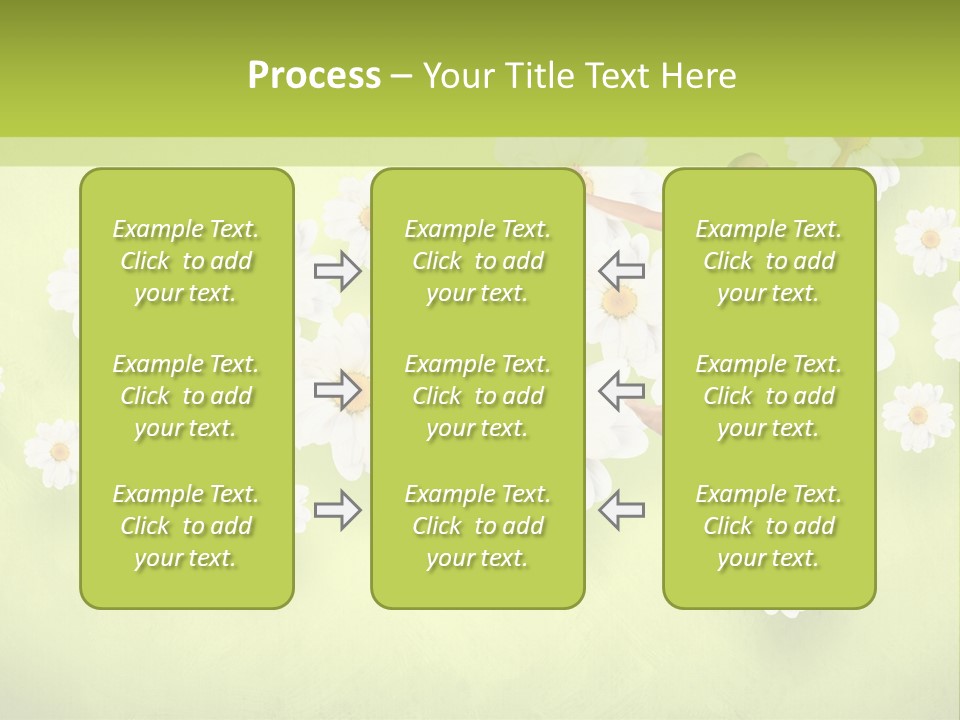 Process – Your Title Text Here

Example Text. Click to add your text.

Example Text. Click to add your text.

Example Text. Click to add your text.

Example Text. Click to add your text.

Example Text. Click to add your text.

Example Text. Click to add your text.

Example Text. Click to add your text.

Example Text. Click to add your text.

Example Text. Click to add your text.